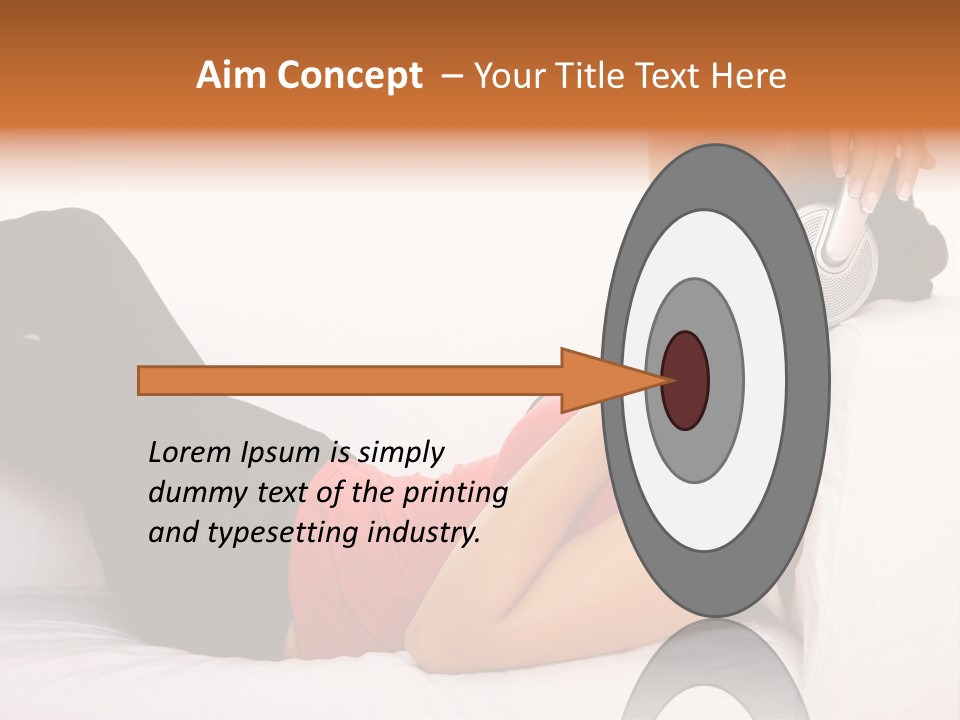 Aim Concept – Your Title Text Here

Lorem Ipsum is simply dummy text of the printing and typesetting industry.